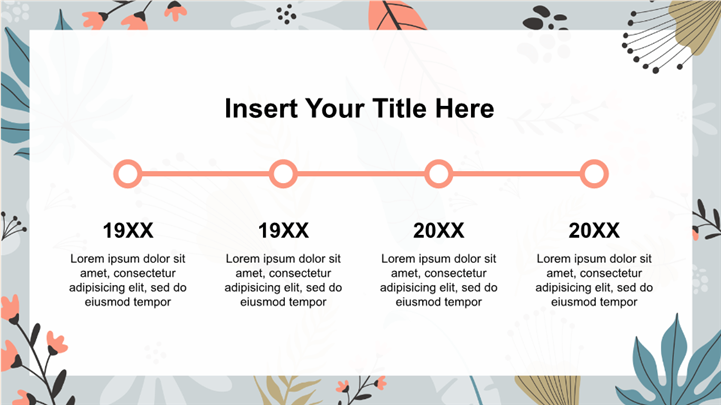 Insert Your Title Here

19XX

Lorem ipsum dolor sit amet, consectetur adipisicing elit, sed do eiusmod tempor

19XX

Lorem ipsum dolor sit amet, consectetur adipisicing elit, sed do eiusmod tempor

20XX

Lorem ipsum dolor sit amet, consectetur adipisicing elit, sed do eiusmod tempor

20XX

Lorem ipsum dolor sit amet, consectetur adipisicing elit, sed do eiusmod tempor